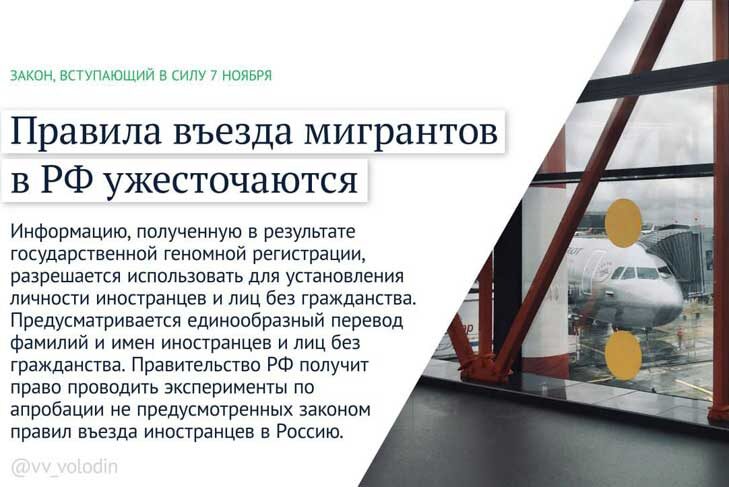 ЗАКОН, ВСТУПАЮЩИЙ В СИЛУ 7 НОЯБРЯ

Правила въезда мигрантов в РФ ужесточаются

Информацию, полученную в результате государственной геномной регистрации, разрешается использовать для установления личности иностранцев и лиц без гражданства. Предусматривается единообразный перевод фамилий и имен иностранцев и лиц без гражданства. Правительство РФ получит право проводить эксперименты по апробации не предусмотренных законом правил въезда иностранцев в Россию.

@vv_volodin